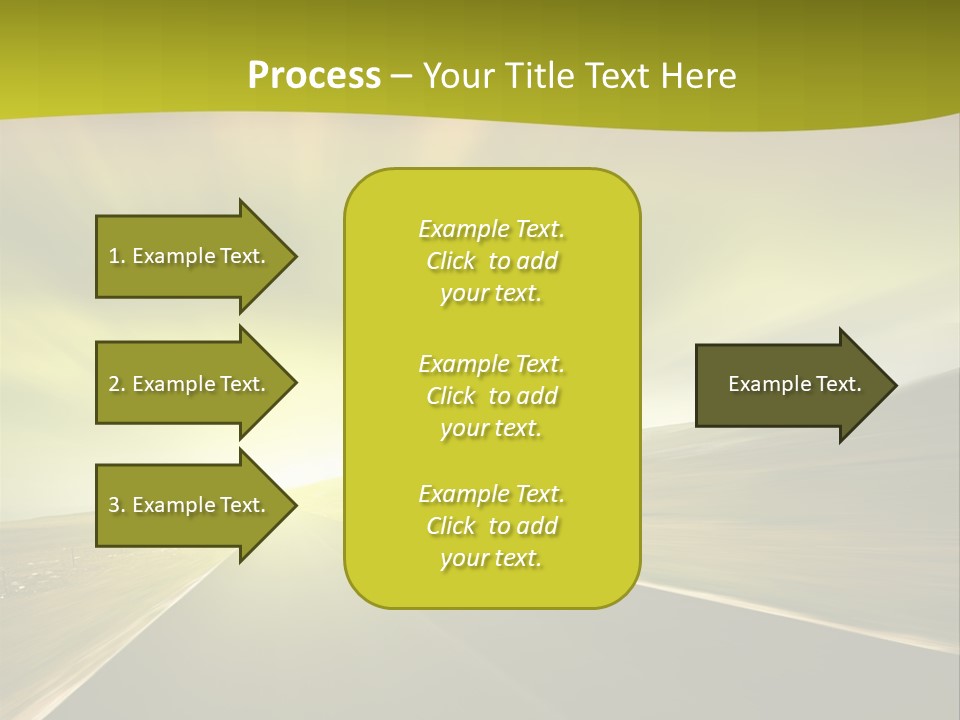 Process – Your Title Text Here

1. Example Text.

2. Example Text.

3. Example Text.

Example Text. Click to add your text.

Example Text. Click to add your text.

Example Text. Click to add your text.

Example Text.